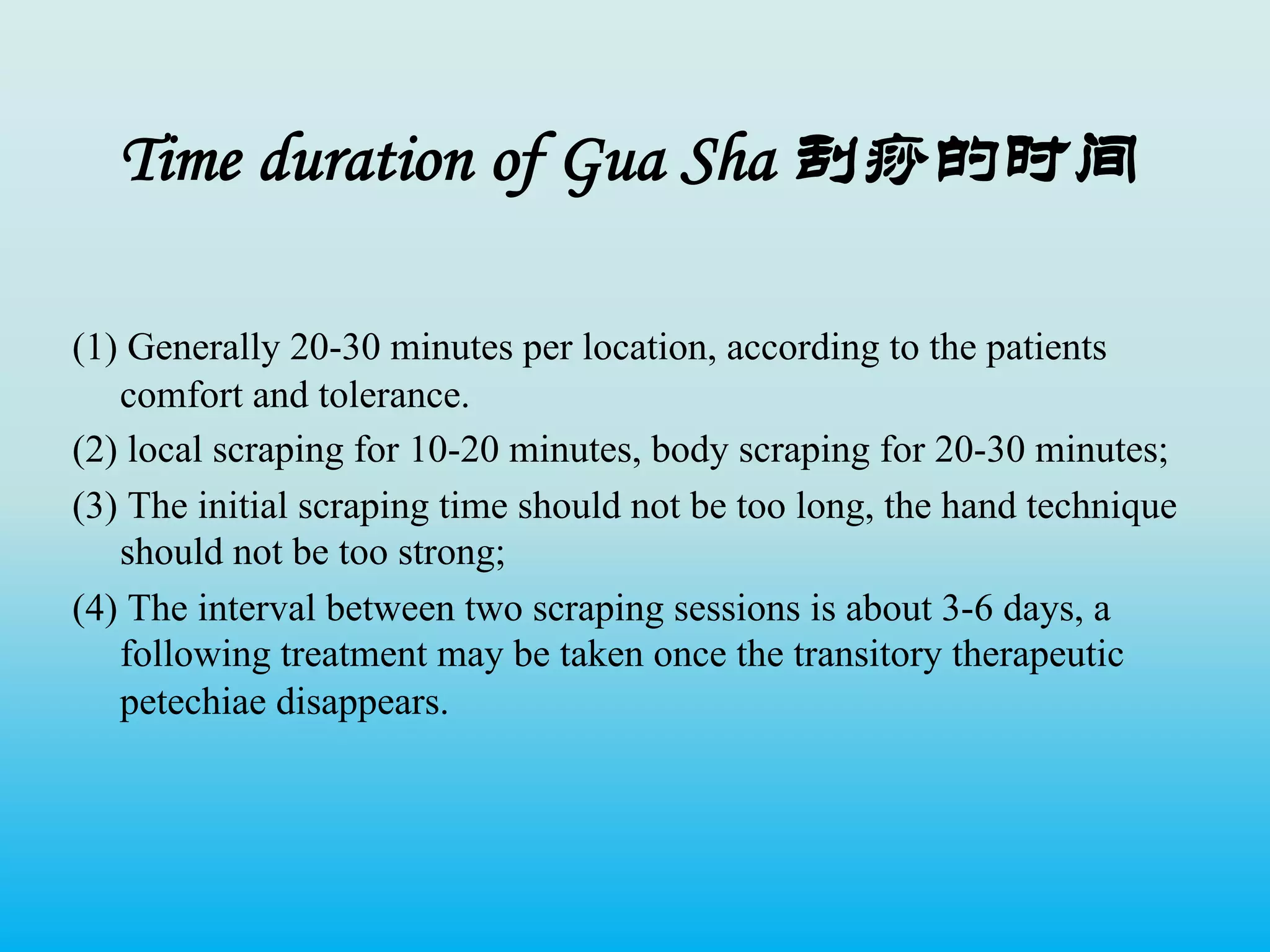 Time duration of Gua Sha 刮痧的时间

(1) Generally 20-30 minutes per location, according to the patients comfort and tolerance.

(2) local scraping for 10-20 minutes, body scraping for 20-30 minutes;

(3) The initial scraping time should not be too long, the hand technique should not be too strong;

(4) The interval between two scraping sessions is about 3-6 days, a following treatment may be taken once the transitory therapeutic petechiae disappears.